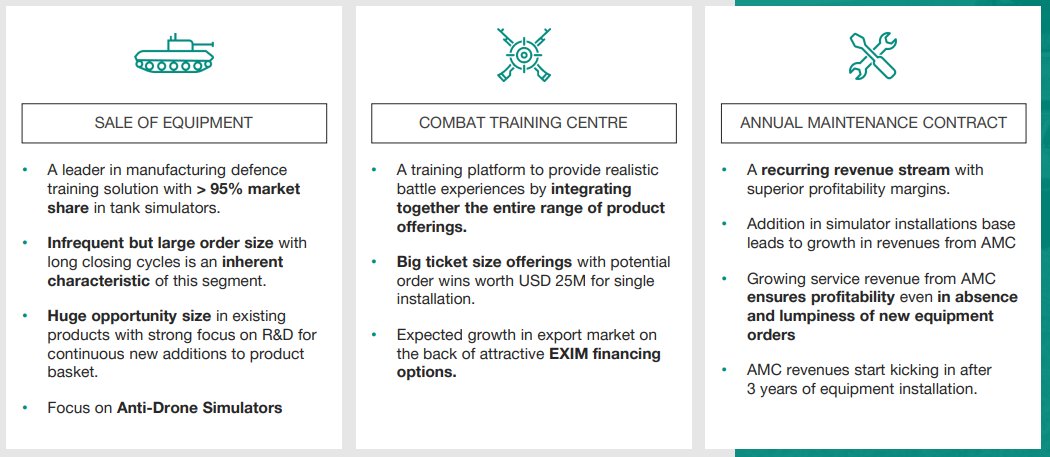 SALE OF EQUIPMENT

• A leader in manufacturing defence training solution with > 95% market share in tank simulators.

• Infrequent but large order size with long closing cycles is an inherent characteristic of this segment.

• Huge opportunity size in existing products with strong focus on R&D for continuous new additions to product basket.

• Focus on Anti-Drone Simulators

COMBAT TRAINING CENTRE

• A training platform to provide realistic battle experiences by integrating together the entire range of product offerings.

• Big ticket size offerings with potential order wins worth USD 25M for single installation.

• Expected growth in export market on the back of attractive EXIM financing options.

ANNUAL MAINTENANCE CONTRACT

• A recurring revenue stream with superior profitability margins.

• Addition in simulator installations base leads to growth in revenues from AMC

• Growing service revenue from AMC ensures profitability even in absence and lumpiness of new equipment orders

• AMC revenues start kicking in after 3 years of equipment installation.